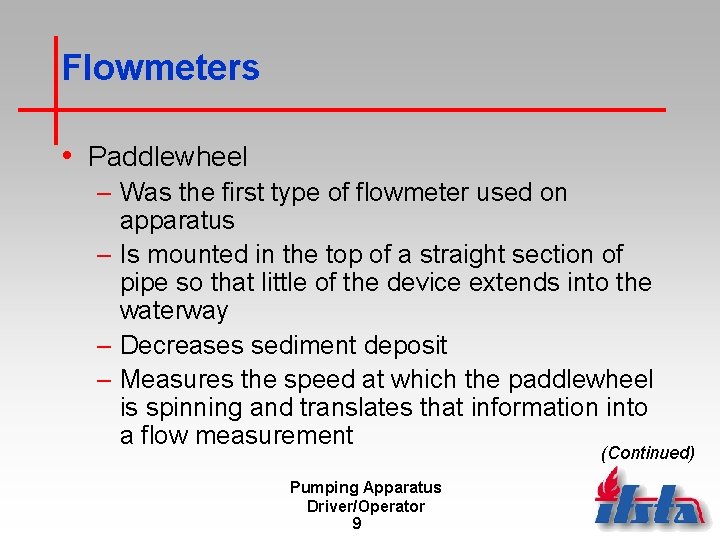 Flowmeters

• Paddlewheel
– Was the first type of flowmeter used on apparatus
– Is mounted in the top of a straight section of pipe so that little of the device extends into the waterway
– Decreases sediment deposit
– Measures the speed at which the paddlewheel is spinning and translates that information into a flow measurement

(Continued)

Pumping Apparatus Driver/Operator
9

ifsta